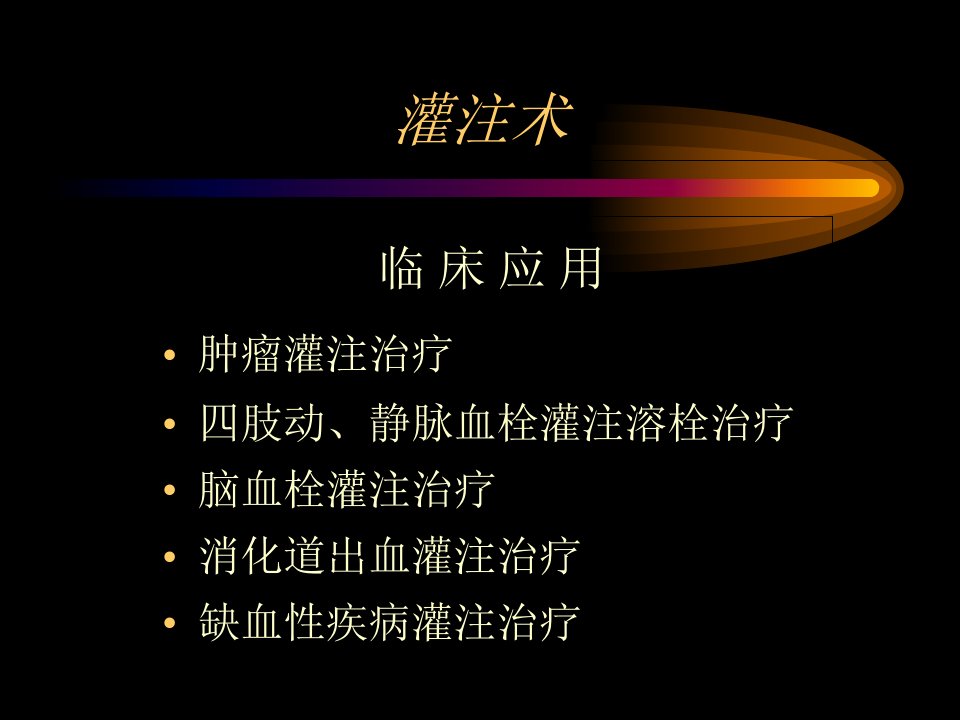 灌注术

临 床 应 用

• 肿瘤灌注治疗
• 四肢动、静脉血栓灌注溶栓治疗
• 脑血栓灌注治疗
• 消化道出血灌注治疗
• 缺血性疾病灌注治疗